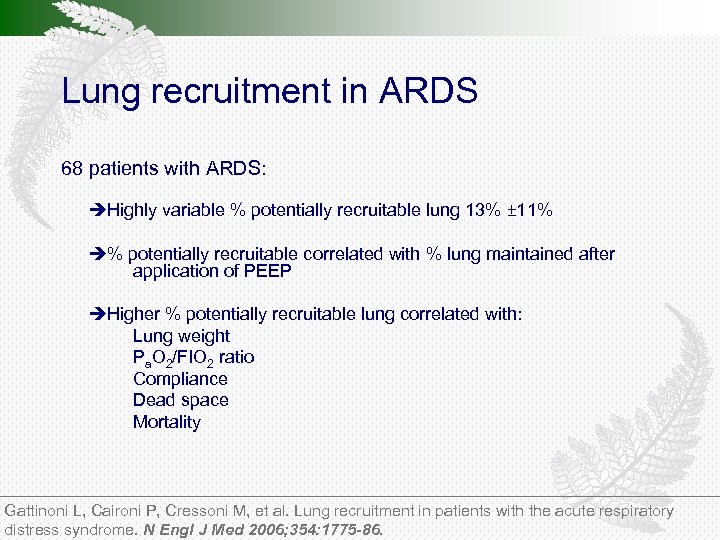 Lung recruitment in ARDS

68 patients with ARDS:

➔Highly variable % potentially recruitable lung 13% ±11%

➔% potentially recruitable correlated with % lung maintained after application of PEEP

➔Higher % potentially recruitable lung correlated with:
Lung weight
$P_aO_2/FIO_2$ ratio
Compliance
Dead space
Mortality

Gattinoni L, Caironi P, Cressoni M, et al. Lung recruitment in patients with the acute respiratory distress syndrome. N Engl J Med 2006;354:1775-86.